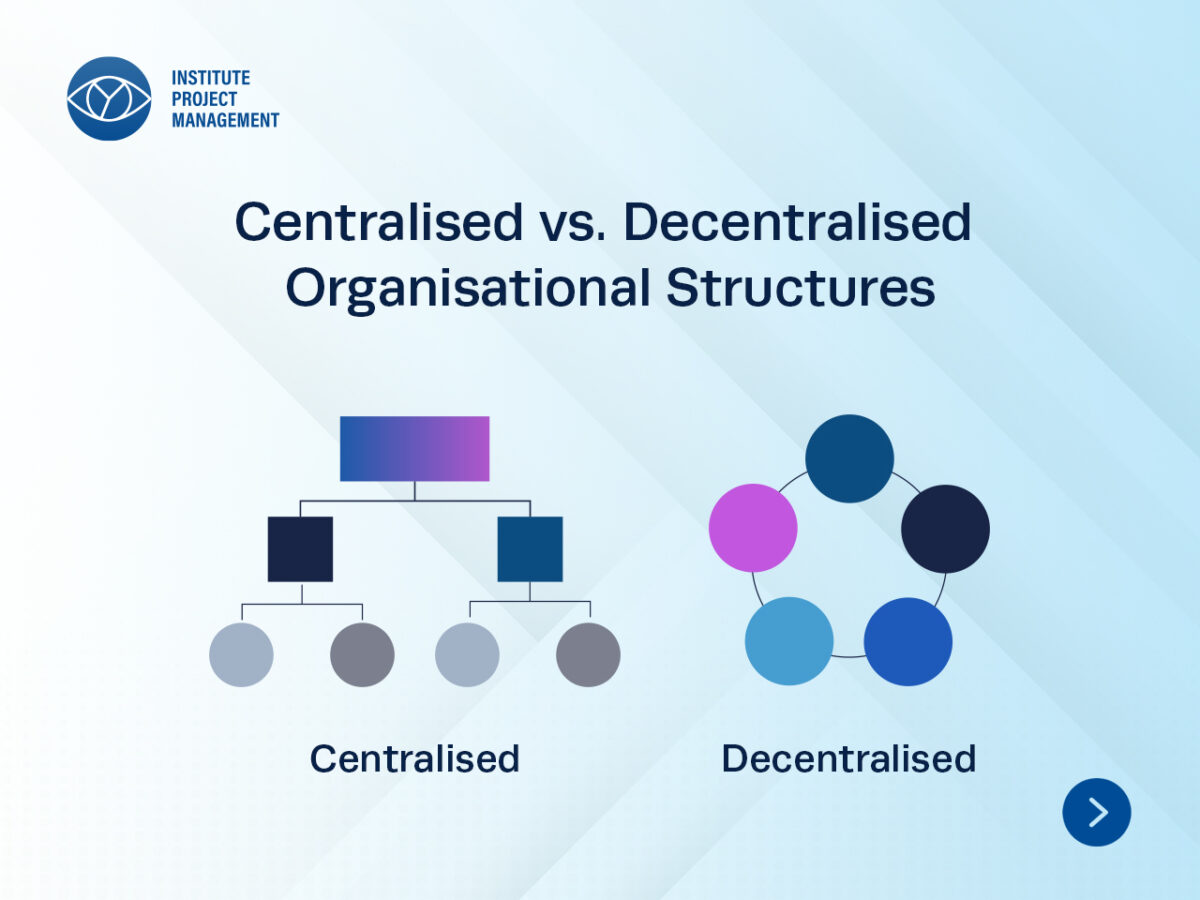 INSTITUTE
PROJECT
MANAGEMENT

Centralised vs. Decentralised Organisational Structures

Centralised

Decentralised